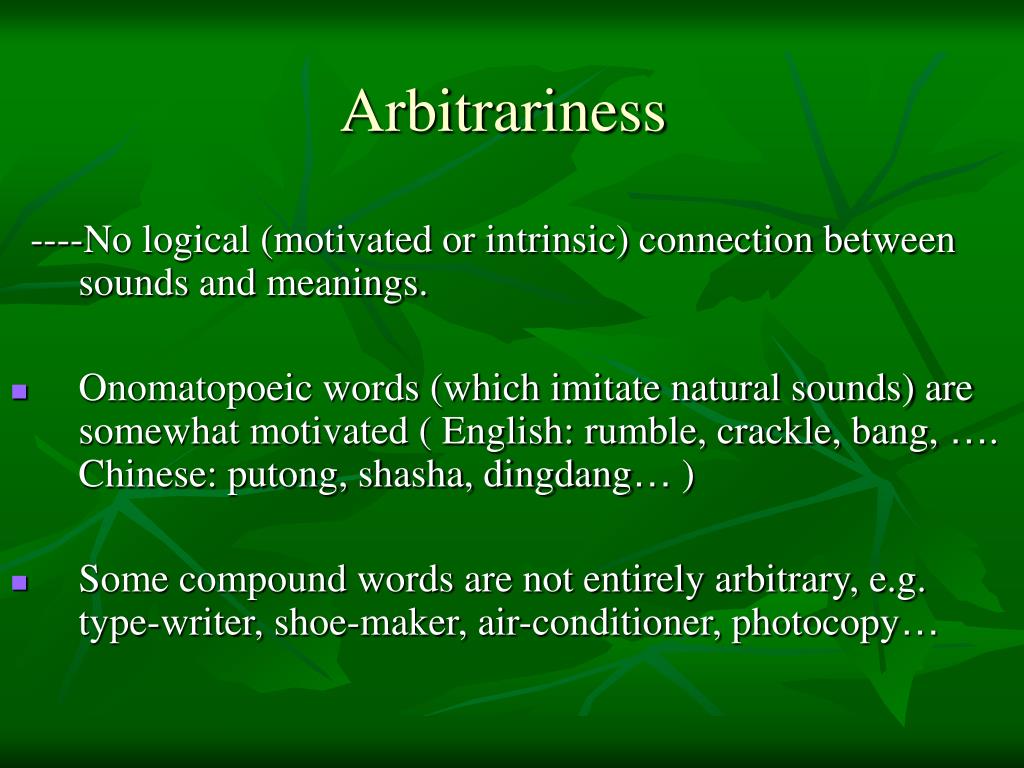 Arbitrariness

----No logical (motivated or intrinsic) connection between sounds and meanings.

Onomatopoeic words (which imitate natural sounds) are somewhat motivated ( English: rumble, crackle, bang, …. Chinese: putong, shasha, dingdang… )

Some compound words are not entirely arbitrary, e.g. type-writer, shoe-maker, air-conditioner, photocopy…